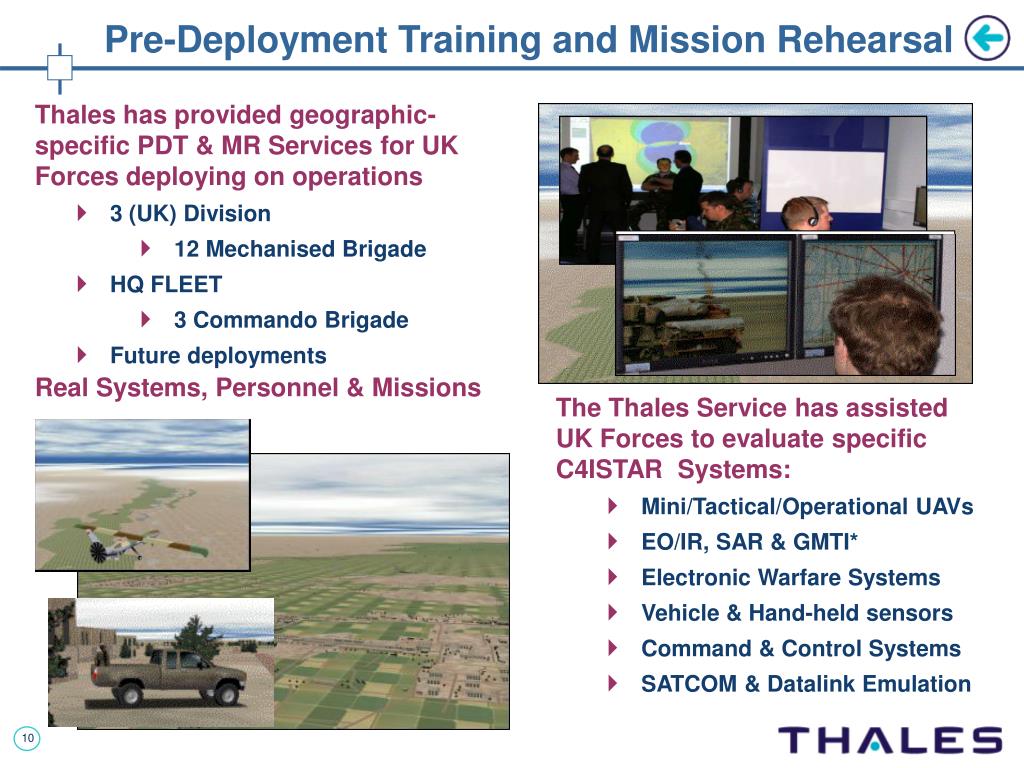 Pre-Deployment Training and Mission Rehearsal

Thales has provided geographic-specific PDT & MR Services for UK Forces deploying on operations

3 (UK) Division

12 Mechanised Brigade

HQ FLEET

3 Commando Brigade

Future deployments

Real Systems, Personnel & Missions

The Thales Service has assisted UK Forces to evaluate specific C4ISTAR Systems:

Mini/Tactical/Operational UAVs

EO/IR, SAR & GMTI*

Electronic Warfare Systems

Vehicle & Hand-held sensors

Command & Control Systems

SATCOM & Datalink Emulation

10

THALES